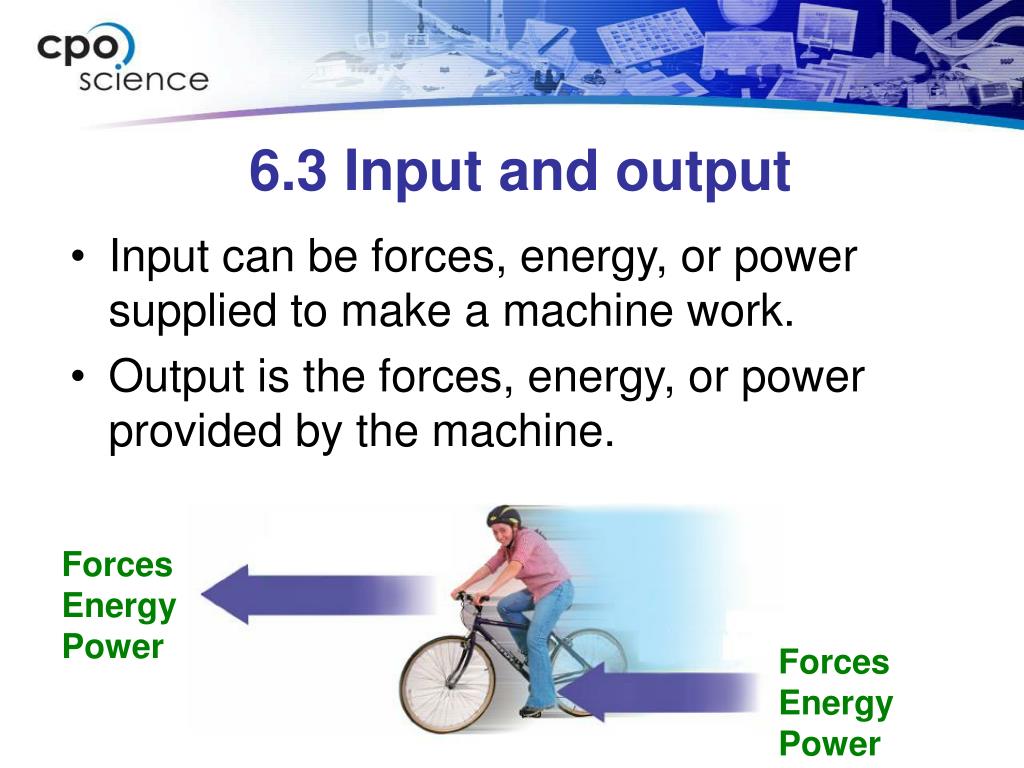 cpo science

6.3 Input and output

• Input can be forces, energy, or power supplied to make a machine work.
• Output is the forces, energy, or power provided by the machine.

Forces
Energy
Power

Forces
Energy
Power